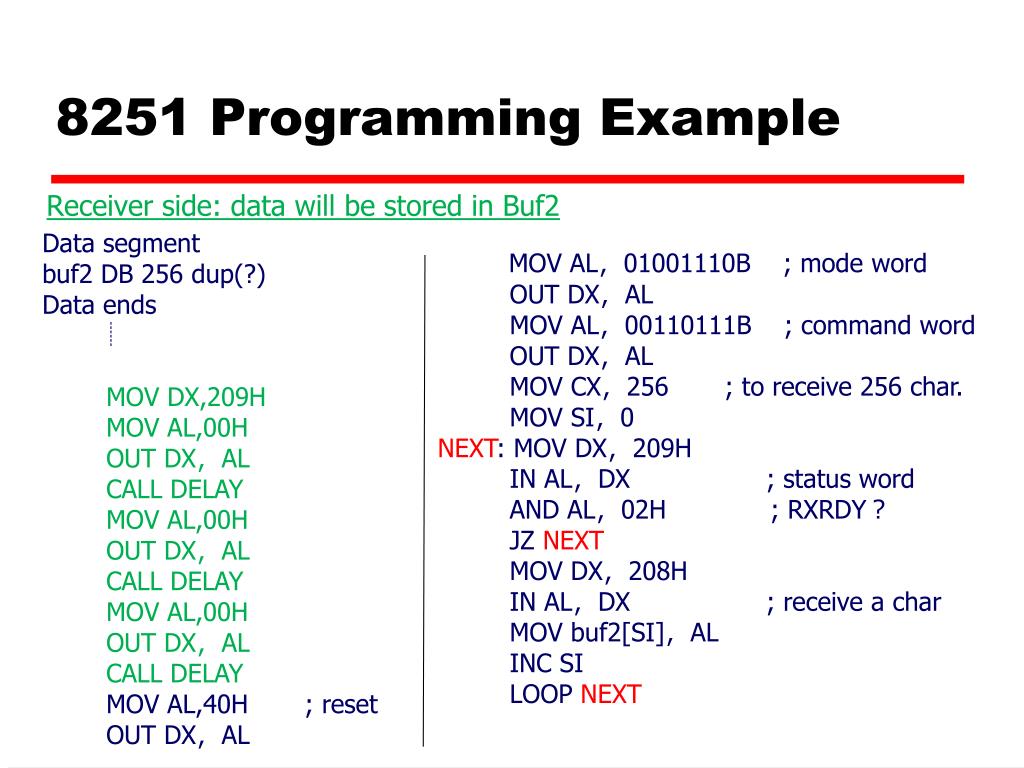 8251 Programming Example

Receiver side: data will be stored in Buf2

Data segment
buf2 DB 256 dup(?)
Data ends

MOV DX,209H
MOV AL,00H
OUT DX, AL
CALL DELAY
MOV AL,00H
OUT DX, AL
CALL DELAY
MOV AL,00H
OUT DX, AL
CALL DELAY
MOV AL,40H ; reset
OUT DX, AL

MOV AL, 01001110B ; mode word
OUT DX, AL
MOV AL, 00110111B ; command word
OUT DX, AL
MOV CX, 256 ; to receive 256 char.
MOV SI, 0
NEXT: MOV DX, 209H
IN AL, DX ; status word
AND AL, 02H ; RXRDY ?
JZ NEXT
MOV DX, 208H
IN AL, DX ; receive a char
MOV buf2[SI], AL
INC SI
LOOP NEXT